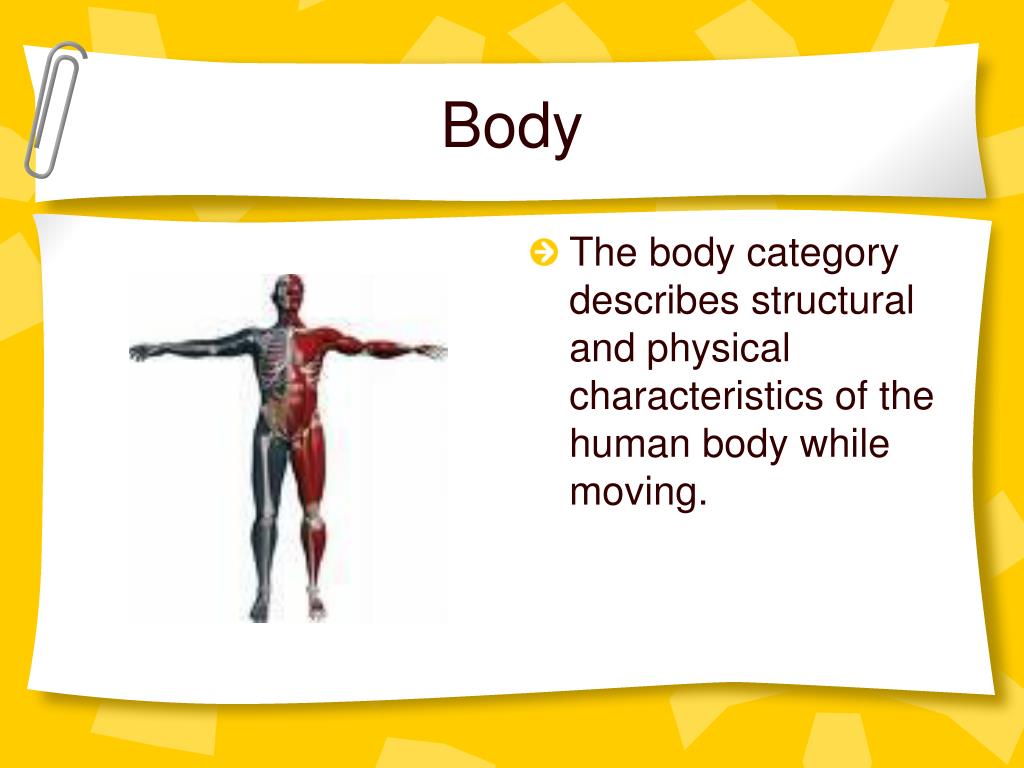 Body

The body category describes structural and physical characteristics of the human body while moving.